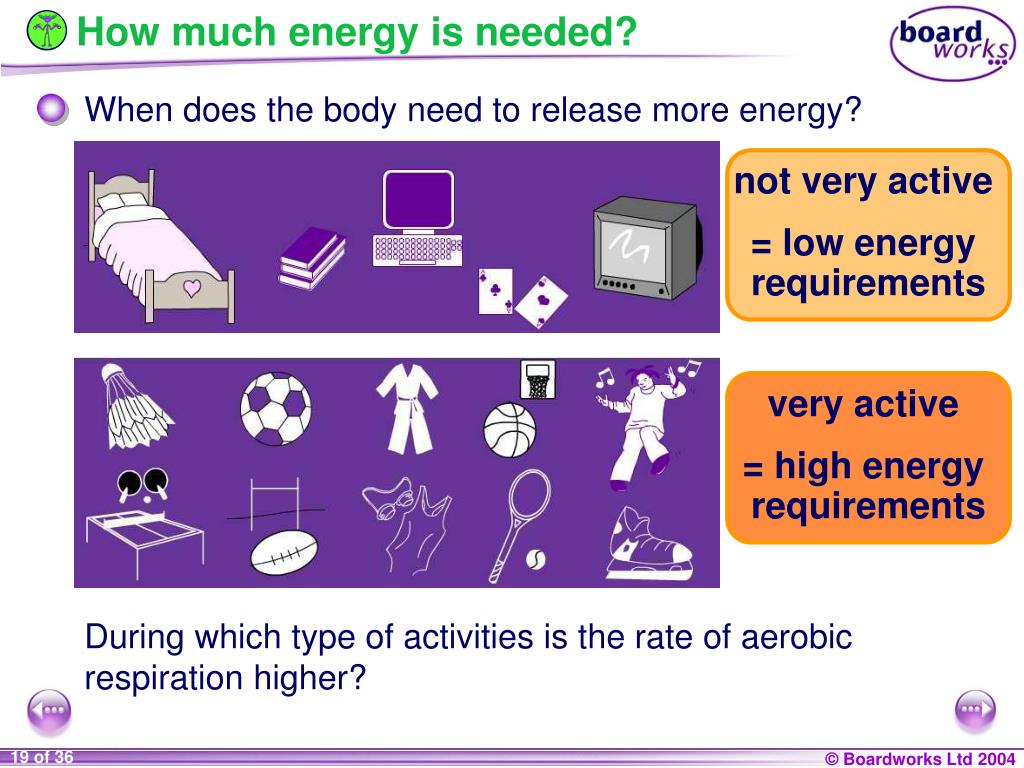 How much energy is needed?

board works

When does the body need to release more energy?

not very active

= low energy requirements

very active

= high energy requirements

During which type of activities is the rate of aerobic respiration higher?

19 of 36

© Boardworks Ltd 2004